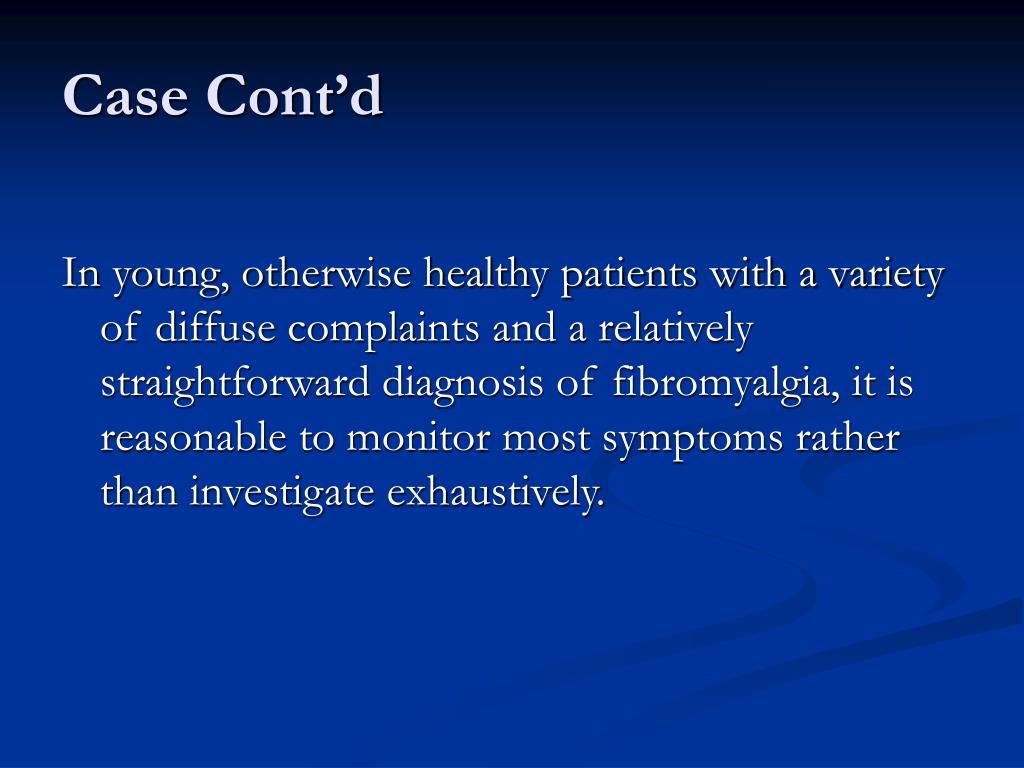 Case Cont’d

In young, otherwise healthy patients with a variety of diffuse complaints and a relatively straightforward diagnosis of fibromyalgia, it is reasonable to monitor most symptoms rather than investigate exhaustively.